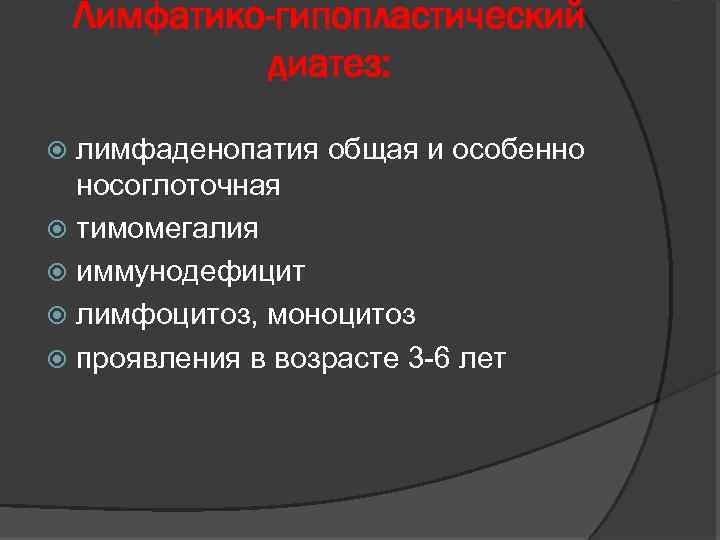 Лимфатико-гипопластический диатез:

лимфаденопатия общая и особенно носоглоточная
тимомегалия
иммунодефицит
лимфоцитоз, моноцитоз
проявления в возрасте 3-6 лет